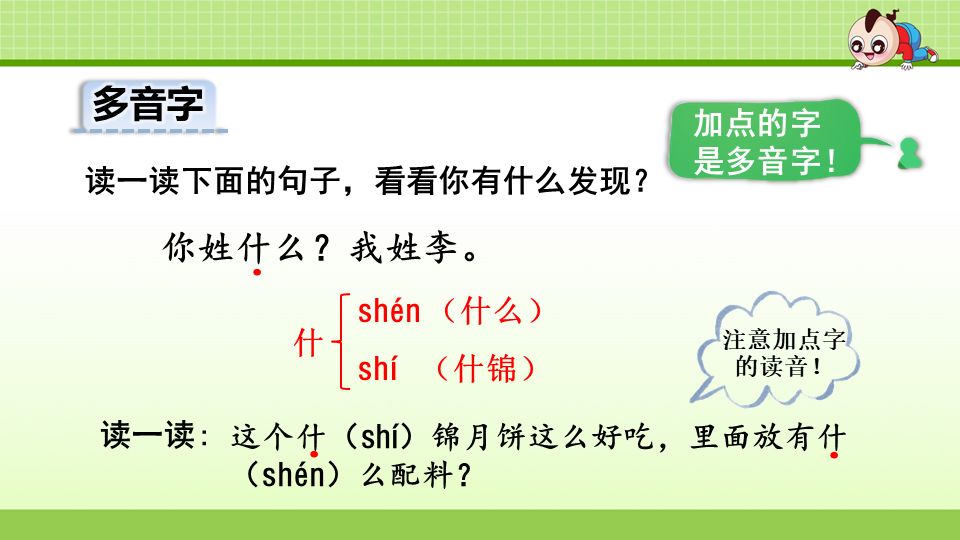 多音字

加点的字是多音字！

读一读下面的句子，看看你有什么发现？

你姓什么？我姓李。

什 shén（什么）
shí （什锦）

注意加点字的读音！

读一读：这个什（shí）锦月饼这么好吃，里面放有什（shén）么配料？